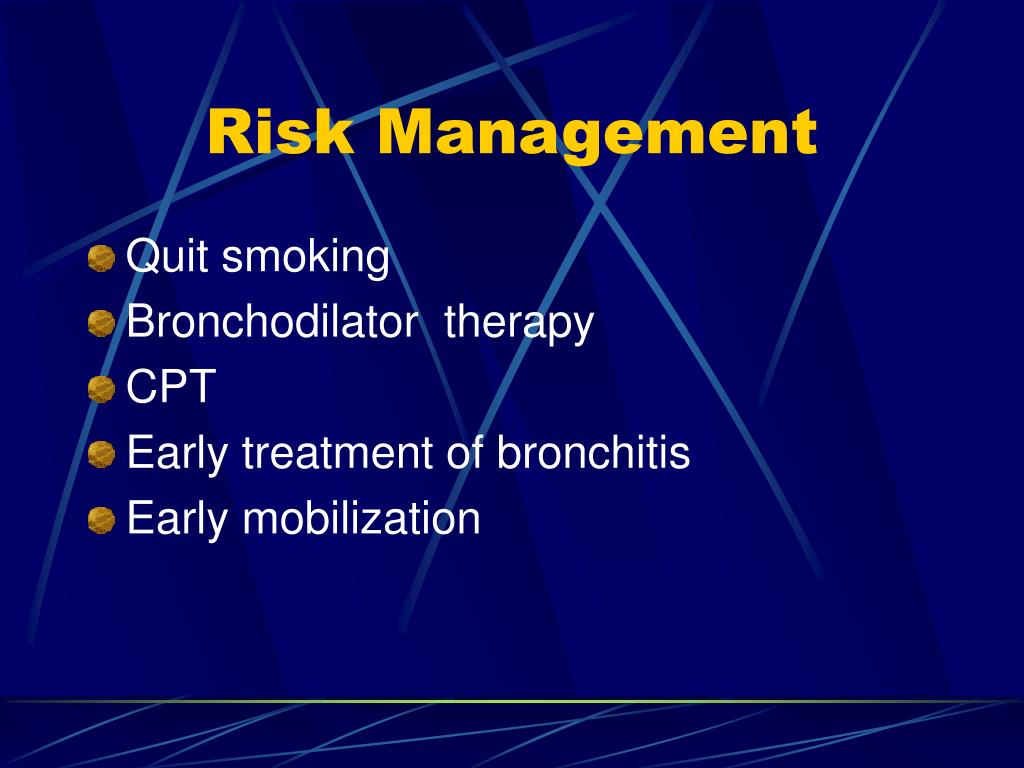 Risk Management

Quit smoking
Bronchodilator therapy
CPT
Early treatment of bronchitis
Early mobilization